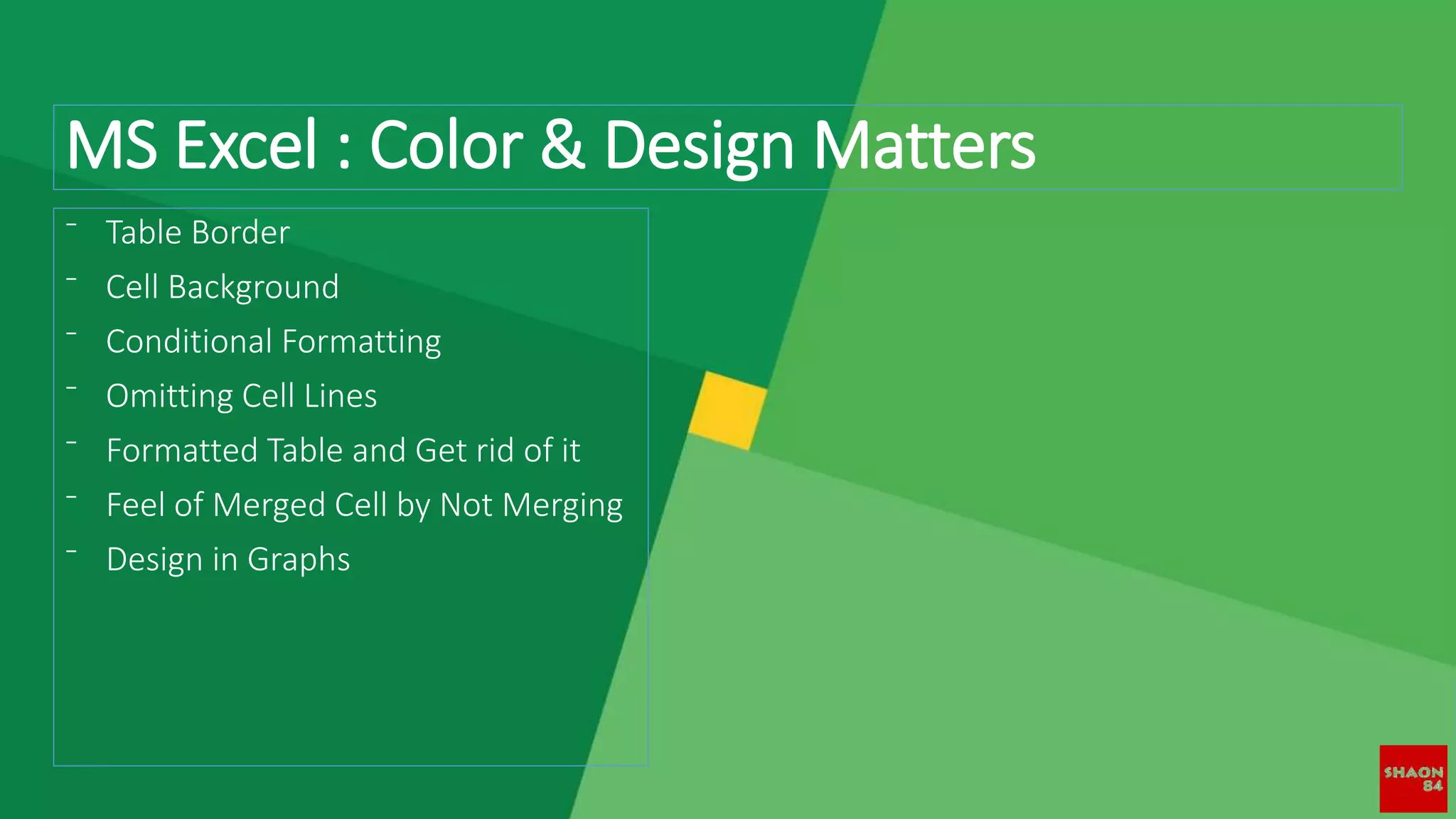 MS Excel : Color & Design Matters

- Table Border
- Cell Background
- Conditional Formatting
- Omitting Cell Lines
- Formatted Table and Get rid of it
- Feel of Merged Cell by Not Merging
- Design in Graphs

SHAON 84